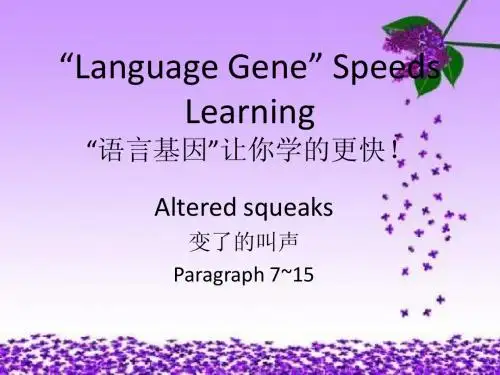 “Language Gene” Speeds Learning
“语言基因”让你学的更快！

Altered squeaks
变了的叫声
Paragraph 7~15